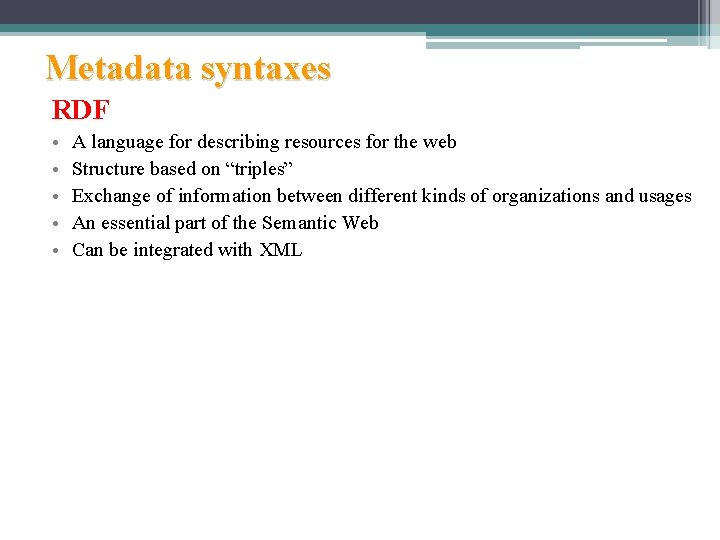 Metadata syntaxes

RDF

• A language for describing resources for the web
• Structure based on “triples”
• Exchange of information between different kinds of organizations and usages
• An essential part of the Semantic Web
• Can be integrated with XML